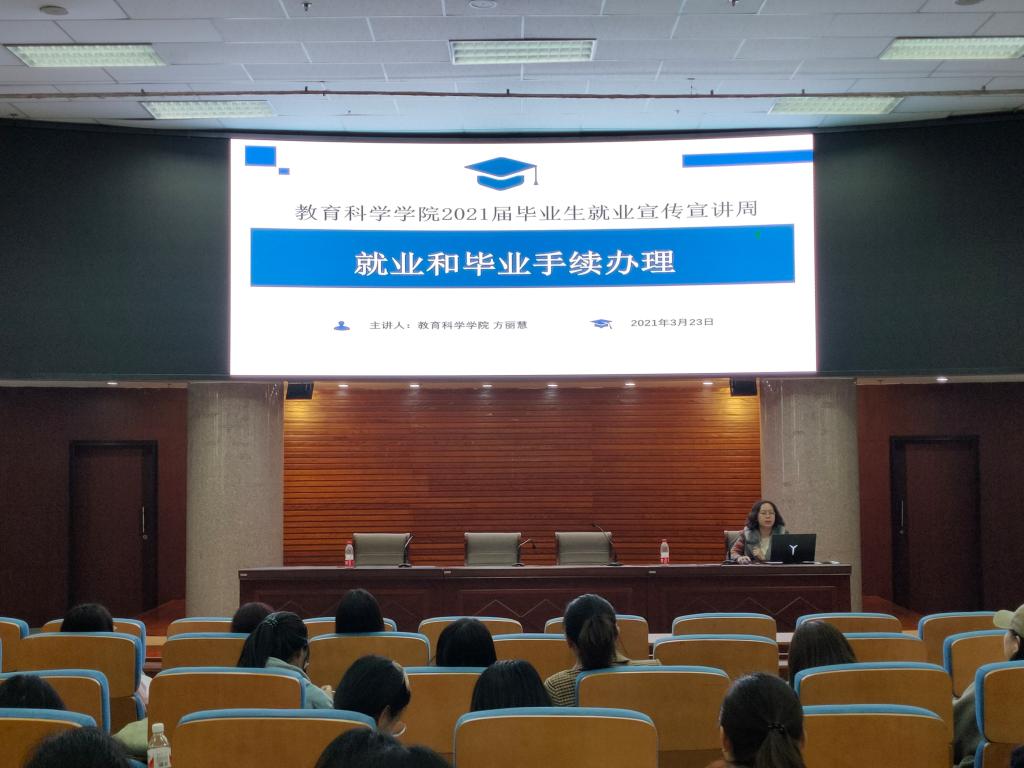 教育科学学院2021届毕业生就业宣传宣讲周

就业和毕业手续办理

主讲人：教育科学学院 方丽慧

2021年3月23日